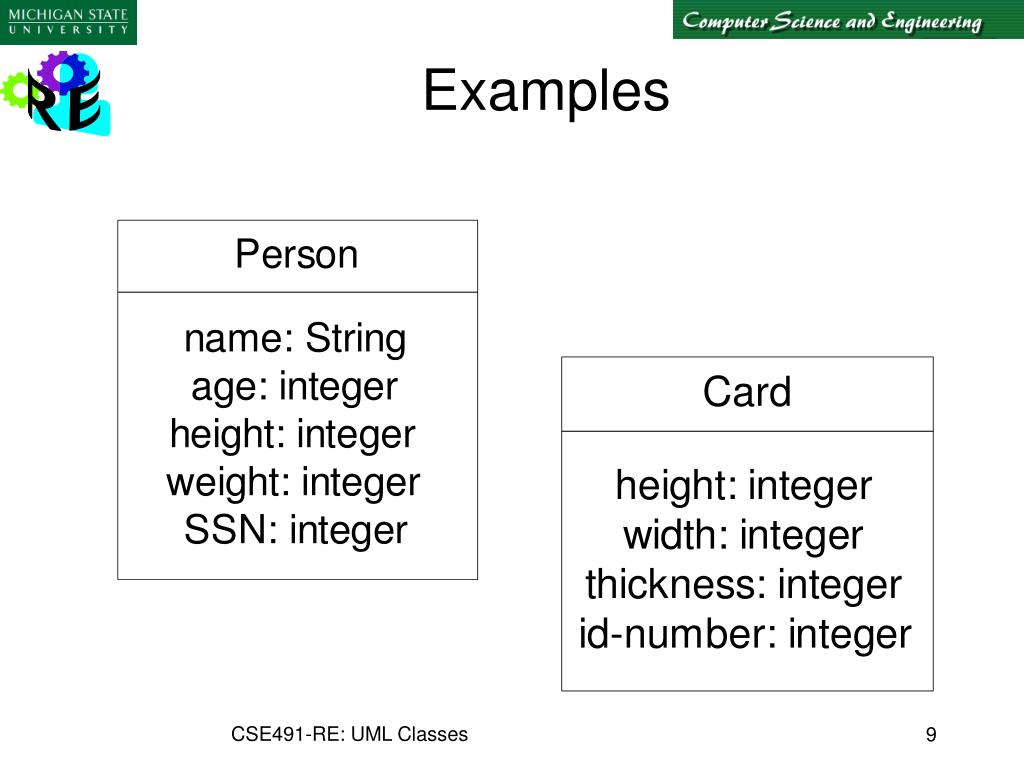 MICHIGAN STATE
UNIVERSITY

Computer Science and Engineering

RE

Examples

Person

name: String
age: integer
height: integer
weight: integer
SSN: integer

Card

height: integer
width: integer
thickness: integer
id-number: integer

CSE491-RE: UML Classes

9